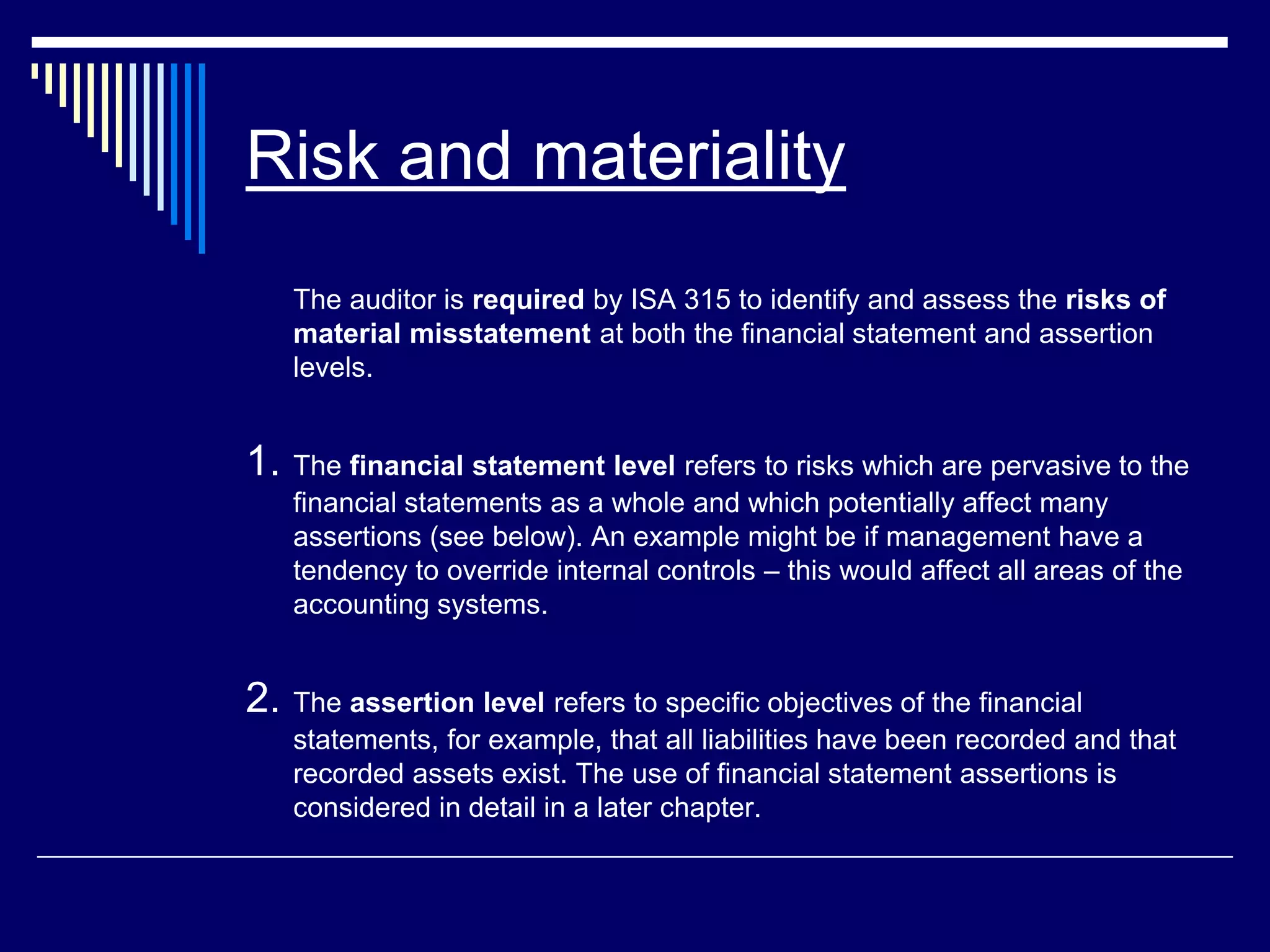 Risk and materiality

The auditor is required by ISA 315 to identify and assess the risks of material misstatement at both the financial statement and assertion levels.

1. The financial statement level refers to risks which are pervasive to the financial statements as a whole and which potentially affect many assertions (see below). An example might be if management have a tendency to override internal controls – this would affect all areas of the accounting systems.

2. The assertion level refers to specific objectives of the financial statements, for example, that all liabilities have been recorded and that recorded assets exist. The use of financial statement assertions is considered in detail in a later chapter.